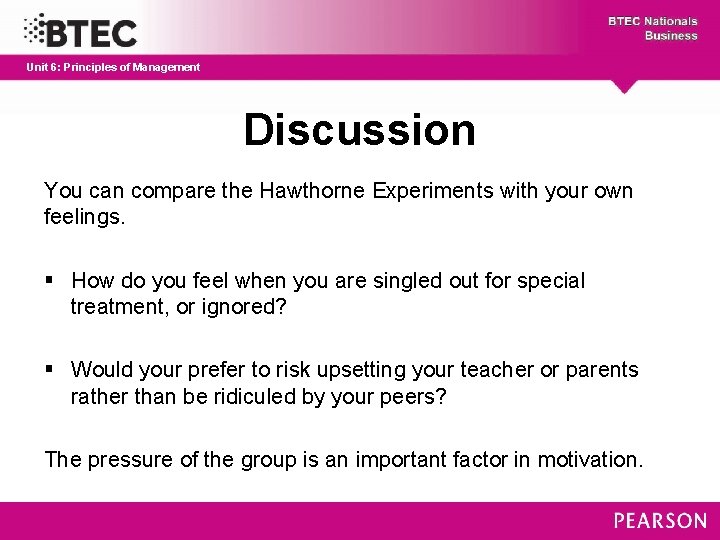 BTEC

BTEC Nationals
Business

Unit 6: Principles of Management

Discussion

You can compare the Hawthorne Experiments with your own feelings.

▪ How do you feel when you are singled out for special treatment, or ignored?

▪ Would your prefer to risk upsetting your teacher or parents rather than be ridiculed by your peers?

The pressure of the group is an important factor in motivation.

PEARSON